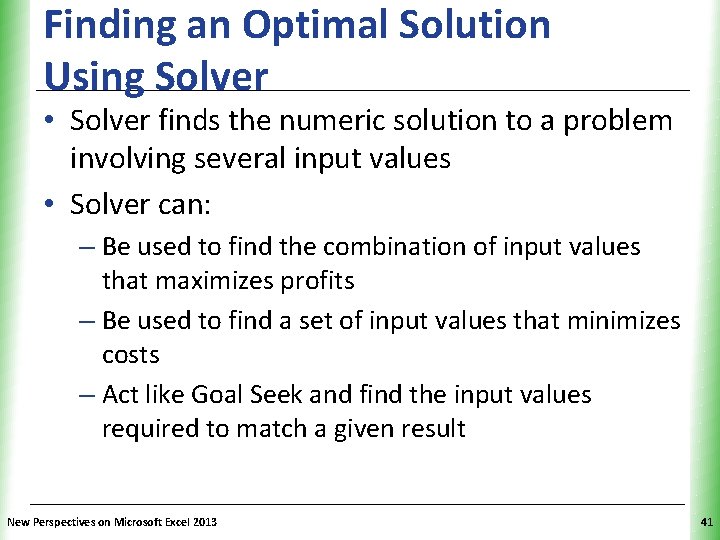 Finding an Optimal Solution Using Solver

• Solver finds the numeric solution to a problem involving several input values

• Solver can:

– Be used to find the combination of input values that maximizes profits

– Be used to find a set of input values that minimizes costs

– Act like Goal Seek and find the input values required to match a given result

New Perspectives on Microsoft Excel 2013

41